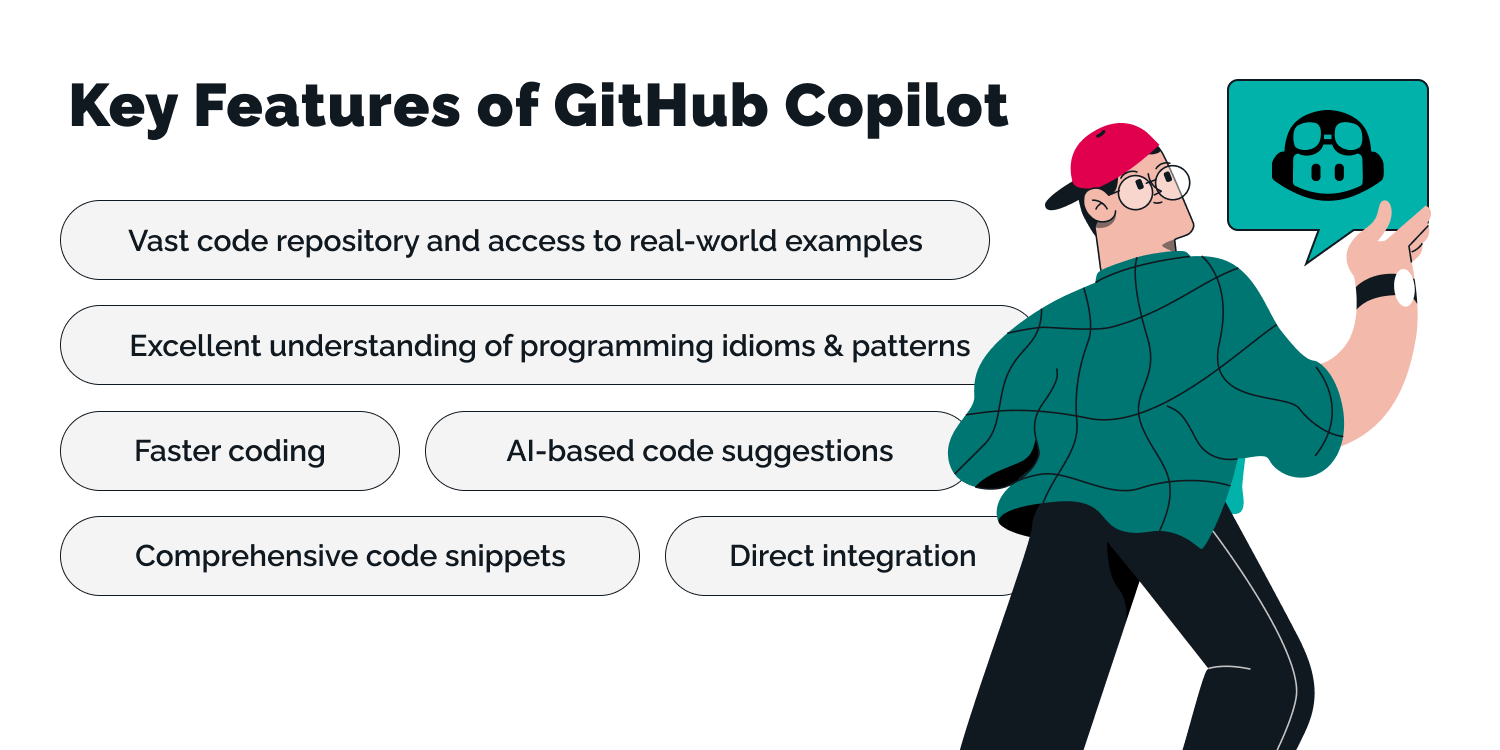 Key Features of GitHub Copilot

Vast code repository and access to real-world examples

Excellent understanding of programming idioms & patterns

Faster coding

AI-based code suggestions

Comprehensive code snippets

Direct integration